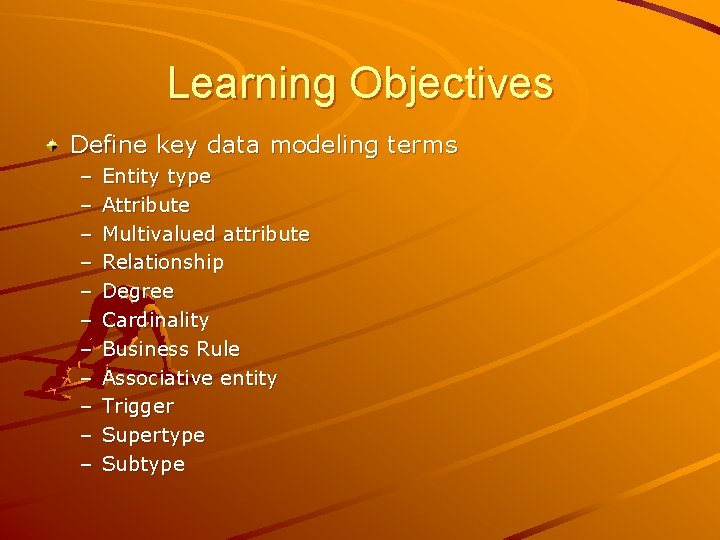 Learning Objectives

Define key data modeling terms
– Entity type
– Attribute
– Multivalued attribute
– Relationship
– Degree
– Cardinality
– Business Rule
– Associative entity
– Trigger
– Supertype
– Subtype